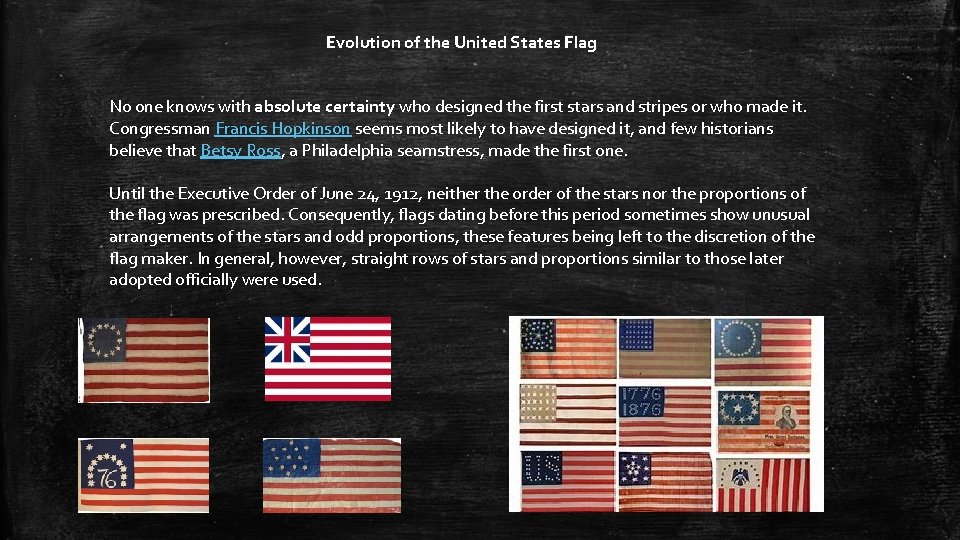 Evolution of the United States Flag

No one knows with absolute certainty who designed the first stars and stripes or who made it. Congressman Francis Hopkinson seems most likely to have designed it, and few historians believe that Betsy Ross, a Philadelphia seamstress, made the first one.

Until the Executive Order of June 24, 1912, neither the order of the stars nor the proportions of the flag was prescribed. Consequently, flags dating before this period sometimes show unusual arrangements of the stars and odd proportions, these features being left to the discretion of the flag maker. In general, however, straight rows of stars and proportions similar to those later adopted officially were used.

76

1776
1876

U.S.